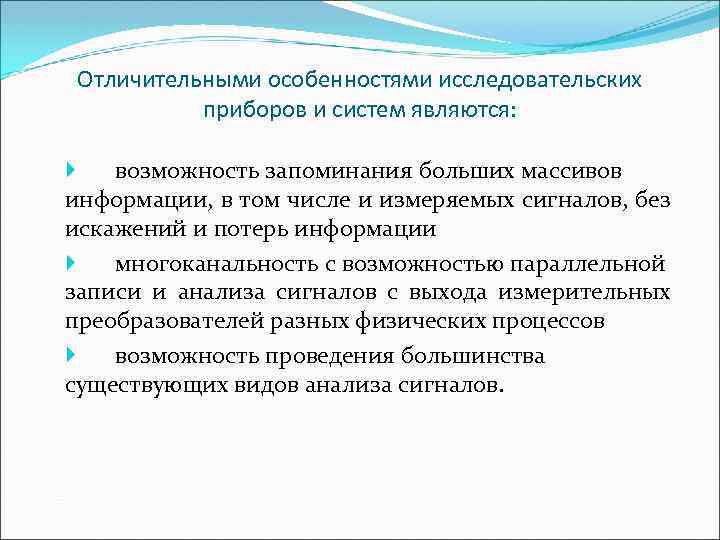 Отличительными особенностями исследовательских приборов и систем являются:

возможность запоминания больших массивов информации, в том числе и измеряемых сигналов, без искажений и потерь информации

многоканальность с возможностью параллельной записи и анализа сигналов с выхода измерительных преобразователей разных физических процессов

возможность проведения большинства существующих видов анализа сигналов.